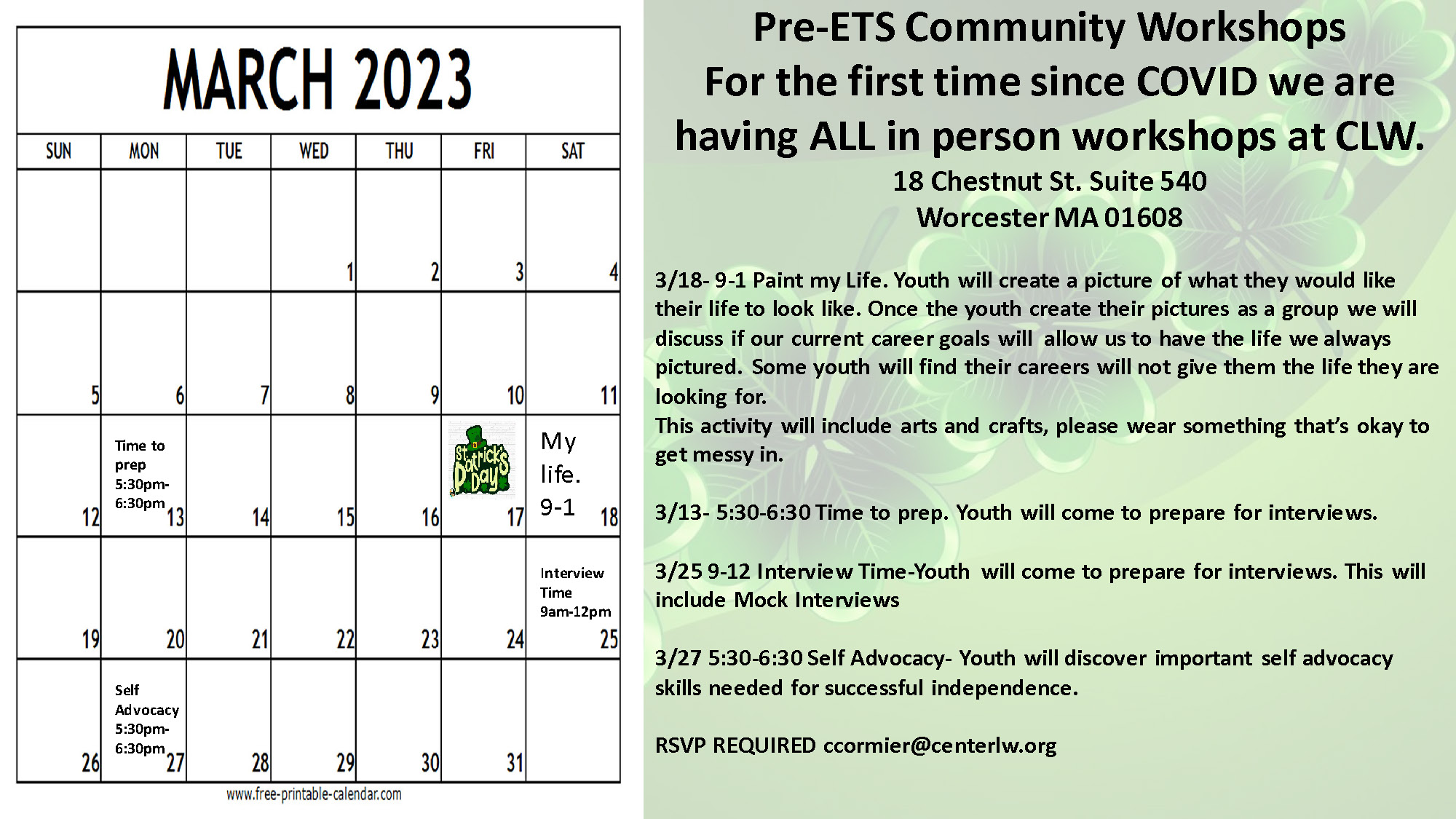 MARCH 2023

| SUN | MON | TUE | WED | THU | FRI | SAT |
|---|---|---|---|---|---|---|
| | | | 1 | 2 | 3 | 4 |
| 5 | 6 | 7 | 8 | 9 | 10 | 11 |
| 12 | Time to prep 5:30pm-6:30pm 13 | 14 | 15 | 16 | St. Patrick's Day 17 | My life. 9-1 18 |
| 19 | 20 | 21 | 22 | 23 | 24 | Interview Time 9am-12pm 25 |
| 26 | Self Advocacy 5:30pm-6:30pm 27 | 28 | 29 | 30 | 31 | |

www.free-printable-calendar.com

Pre-ETS Community Workshops
For the first time since COVID we are having ALL in person workshops at CLW.
18 Chestnut St. Suite 540
Worcester MA 01608

3/18- 9-1 Paint my Life. Youth will create a picture of what they would like their life to look like. Once the youth create their pictures as a group we will discuss if our current career goals will allow us to have the life we always pictured. Some youth will find their careers will not give them the life they are looking for.
This activity will include arts and crafts, please wear something that's okay to get messy in.

3/13- 5:30-6:30 Time to prep. Youth will come to prepare for interviews.

3/25 9-12 Interview Time-Youth will come to prepare for interviews. This will include Mock Interviews

3/27 5:30-6:30 Self Advocacy- Youth will discover important self advocacy skills needed for successful independence.

RSVP REQUIRED ccormier@centerlw.org